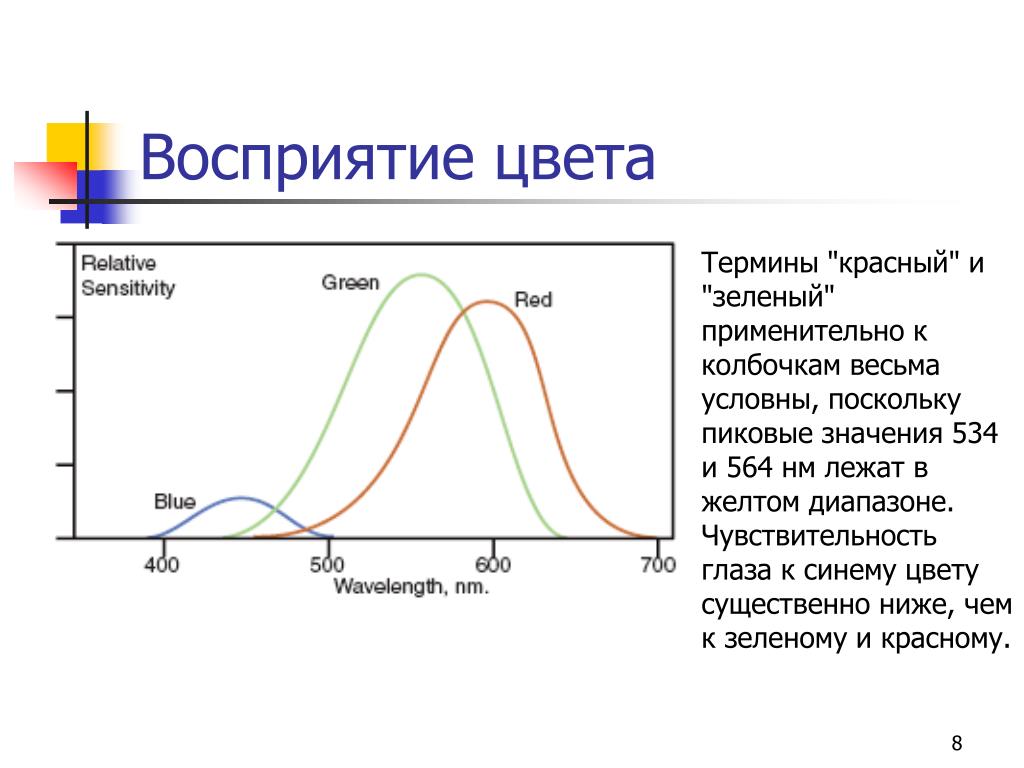 Восприятие цвета

Relative Sensitivity

Green

Red

Blue

400

500

600

700

Wavelength, nm.

Термины "красный" и "зеленый" применительно к колбочкам весьма условны, поскольку пиковые значения 534 и 564 нм лежат в желтом диапазоне. Чувствительность глаза к синему цвету существенно ниже, чем к зеленому и красному.

8